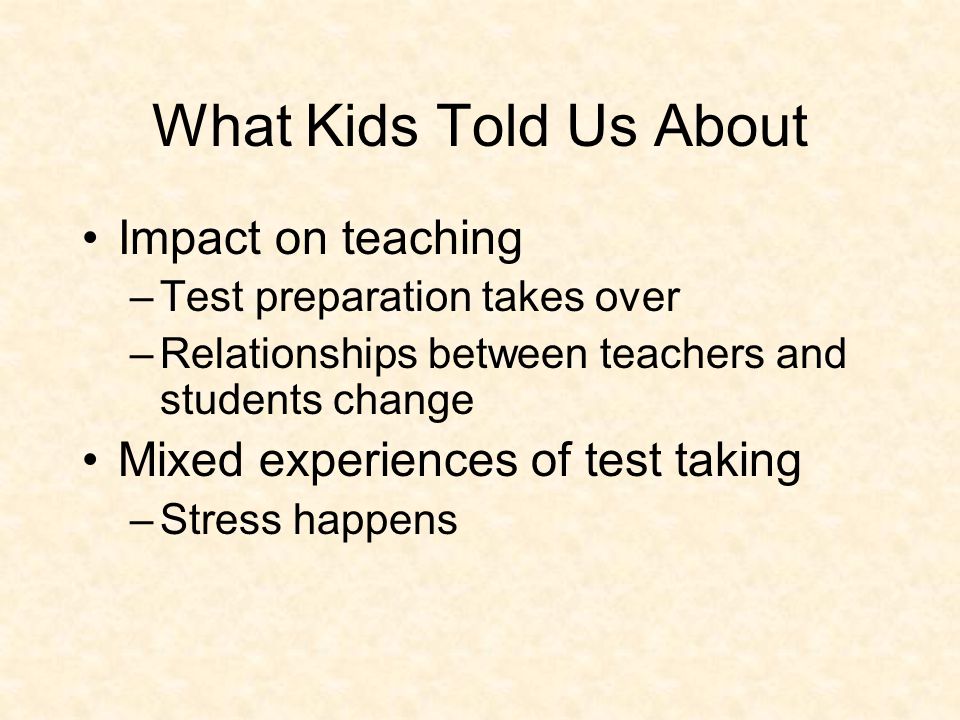 What Kids Told Us About

• Impact on teaching
– Test preparation takes over
– Relationships between teachers and students change
• Mixed experiences of test taking
– Stress happens